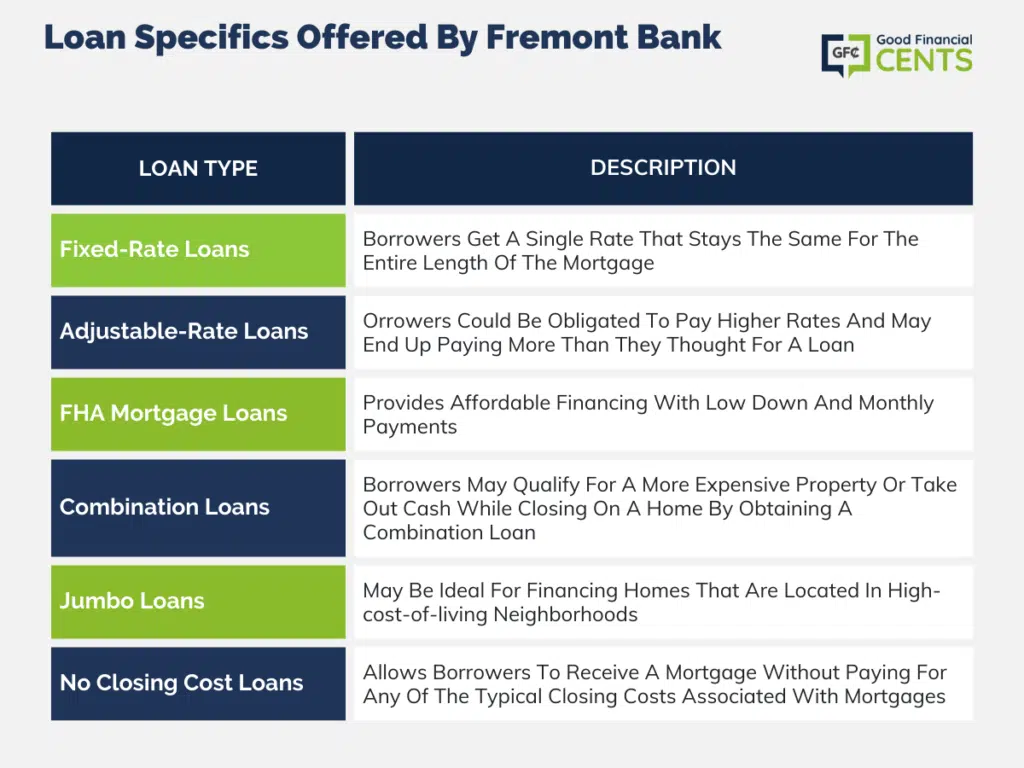 Loan Specifics Offered By Fremont Bank

GFC Good Financial CENTS

| LOAN TYPE | DESCRIPTION |
|---|---|
| Fixed-Rate Loans | Borrowers Get A Single Rate That Stays The Same For The Entire Length Of The Mortgage |
| Adjustable-Rate Loans | Orrowers Could Be Obligated To Pay Higher Rates And May End Up Paying More Than They Thought For A Loan |
| FHA Mortgage Loans | Provides Affordable Financing With Low Down And Monthly Payments |
| Combination Loans | Borrowers May Qualify For A More Expensive Property Or Take Out Cash While Closing On A Home By Obtaining A Combination Loan |
| Jumbo Loans | May Be Ideal For Financing Homes That Are Located In High-cost-of-living Neighborhoods |
| No Closing Cost Loans | Allows Borrowers To Receive A Mortgage Without Paying For Any Of The Typical Closing Costs Associated With Mortgages |